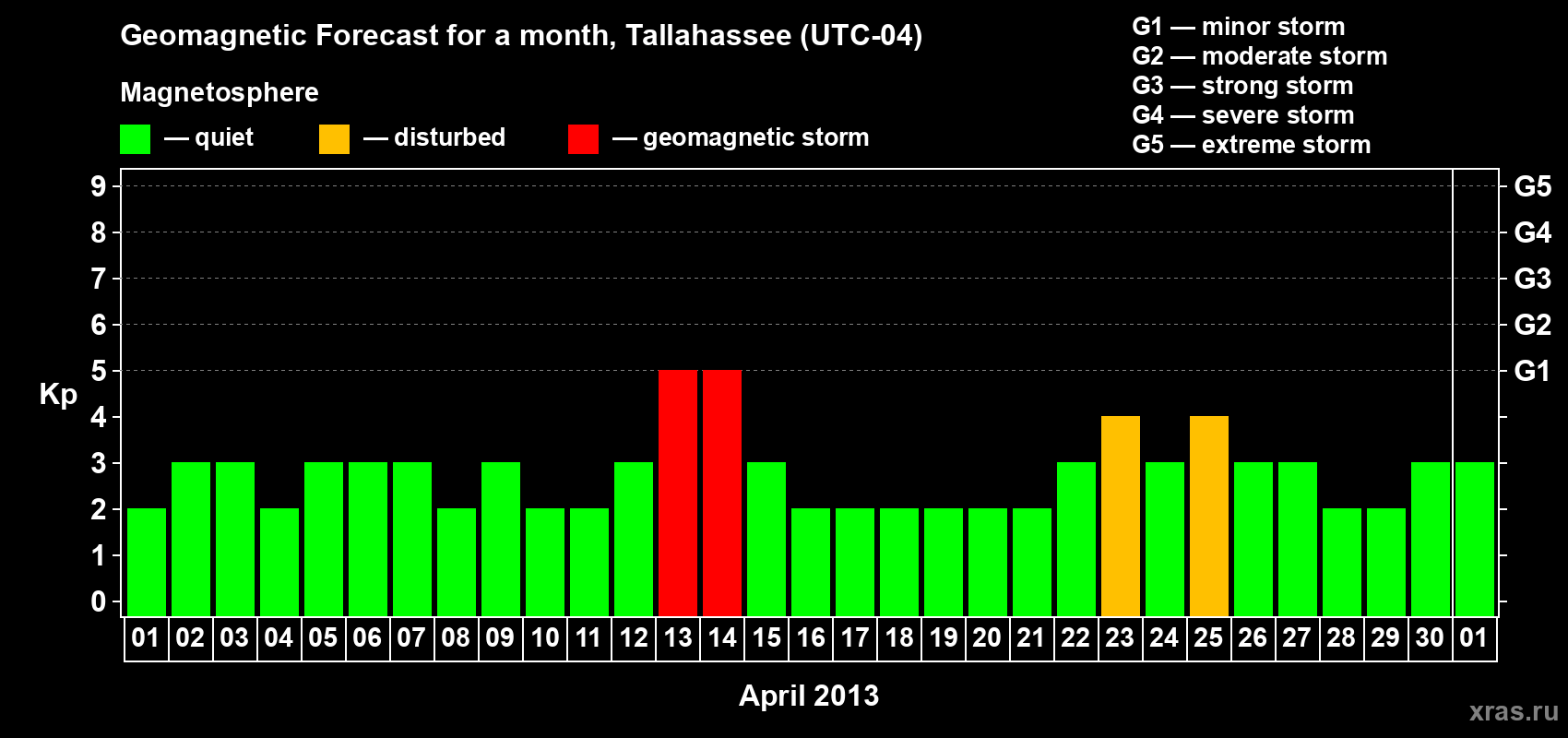 Geomagnetic Forecast for a month, Tallahassee (UTC-04)

Magnetosphere

— quiet — disturbed — geomagnetic storm

G1 — minor storm
G2 — moderate storm
G3 — strong storm
G4 — severe storm
G5 — extreme storm

Kp

9 8 7 6 5 4 3 2 1 0

G5 G4 G3 G2 G1

01 02 03 04 05 06 07 08 09 10 11 12 13 14 15 16 17 18 19 20 21 22 23 24 25 26 27 28 29 30 01

April 2013

xras.ru